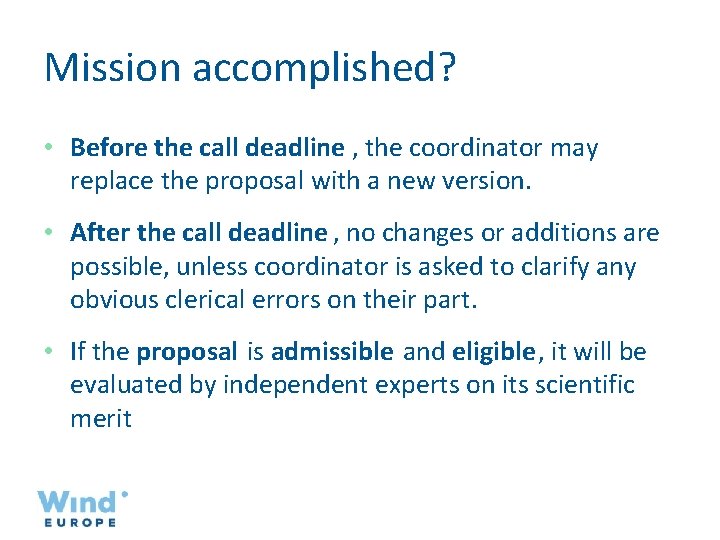 Mission accomplished?

• Before the call deadline , the coordinator may replace the proposal with a new version.

• After the call deadline , no changes or additions are possible, unless coordinator is asked to clarify any obvious clerical errors on their part.

• If the proposal is admissible and eligible, it will be evaluated by independent experts on its scientific merit

Wind EUROPE